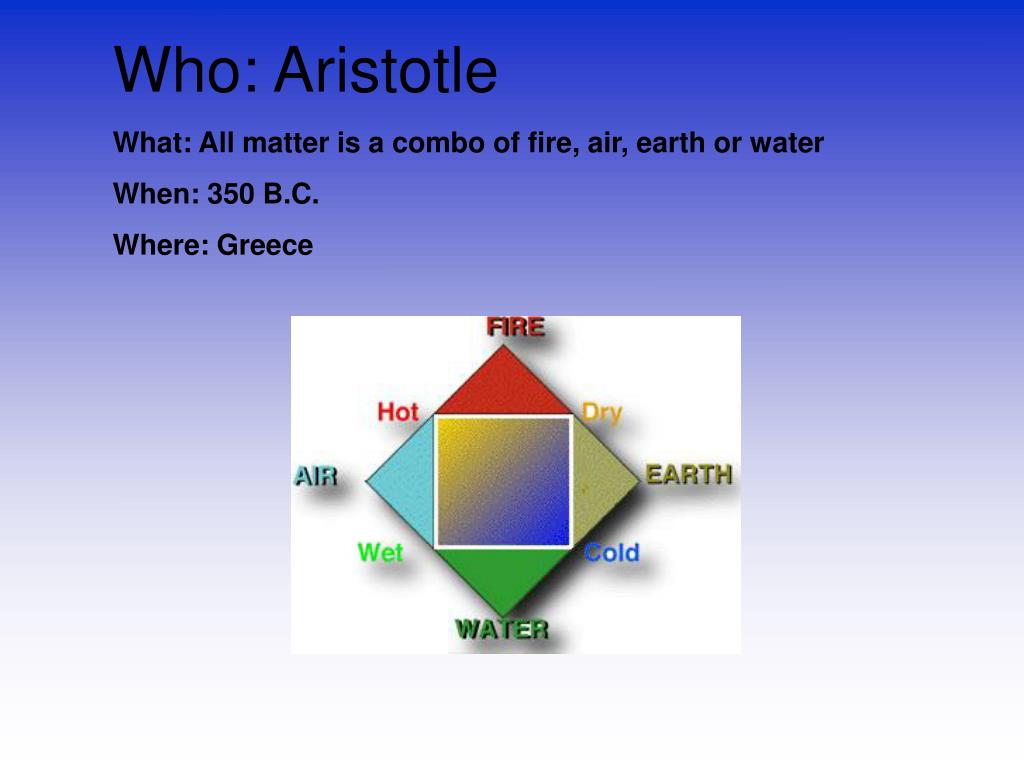 Who: Aristotle

What: All matter is a combo of fire, air, earth or water

When: 350 B.C.

Where: Greece

FIRE

Hot

Dry

AIR

EARTH

Wet

Cold

WATER